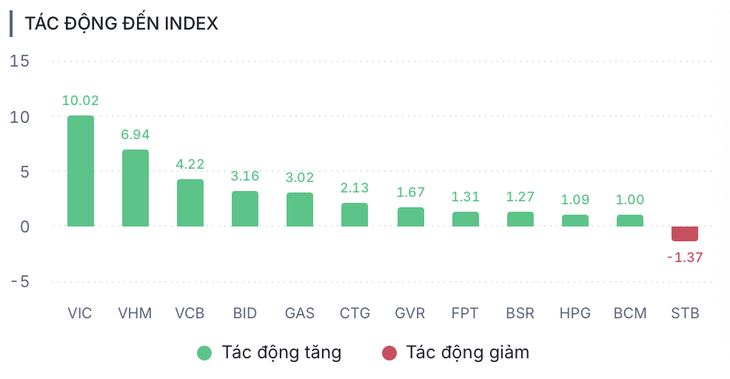 TÁC ĐỘNG ĐẾN INDEX

15
10
5
0
-5

10.02
6.94
4.22
3.16
3.02
2.13
1.67
1.31
1.27
1.09
1.00
-1.37

VIC VHM VCB BID GAS CTG GVR FPT BSR HPG BCM STB

Tác động tăng
Tác động giảm